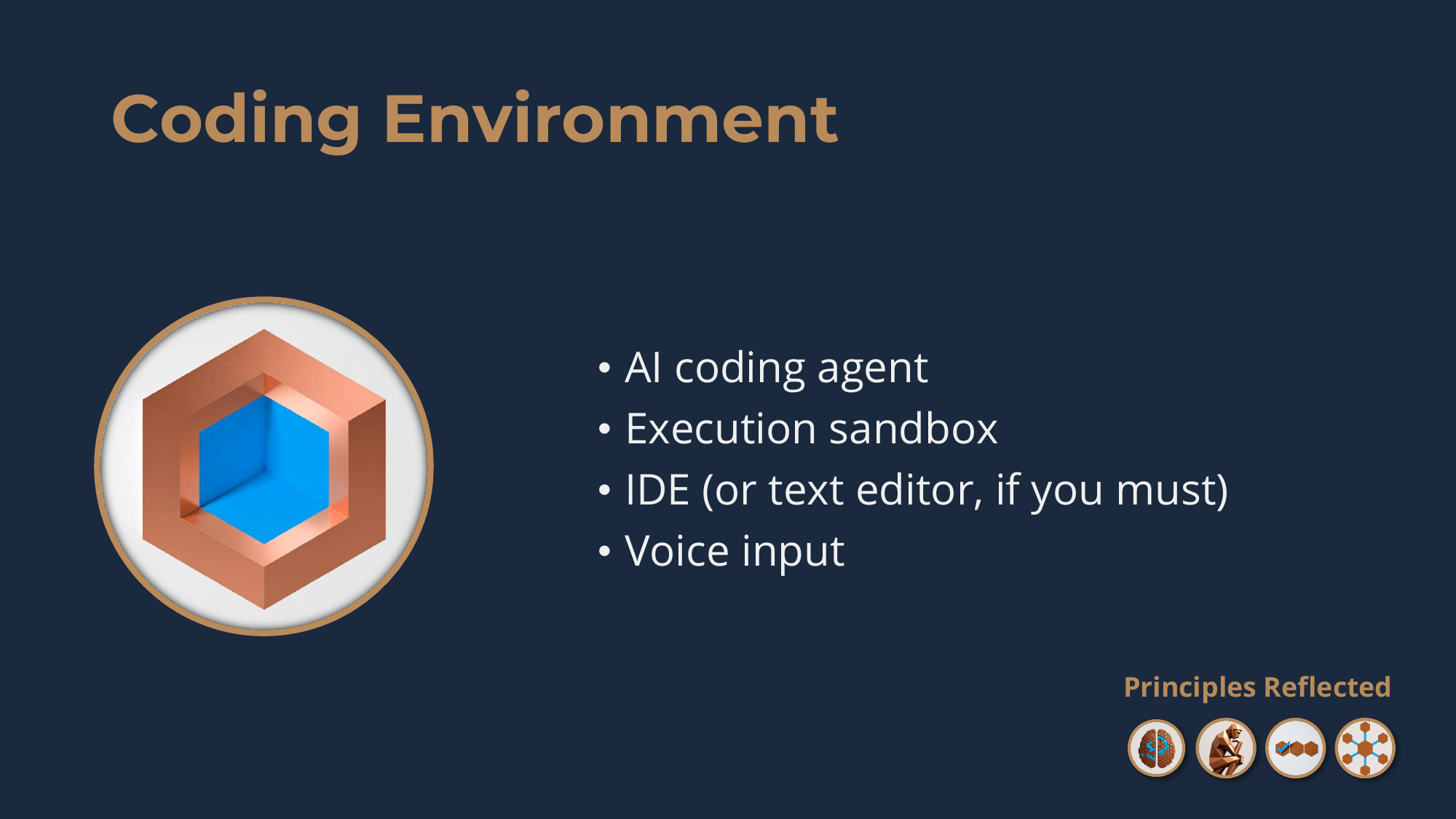 Coding Environment

• AI coding agent
• Execution sandbox
• IDE (or text editor, if you must)
• Voice input

Principles Reflected